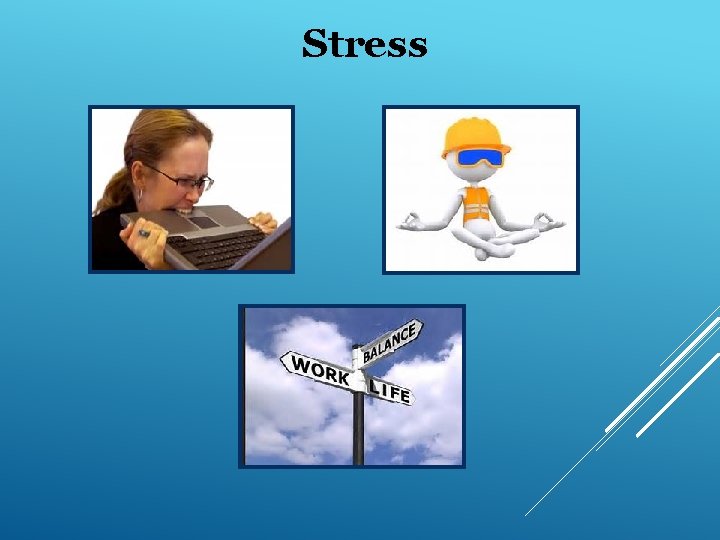 Stress

BALANCE
WORK
LIFE